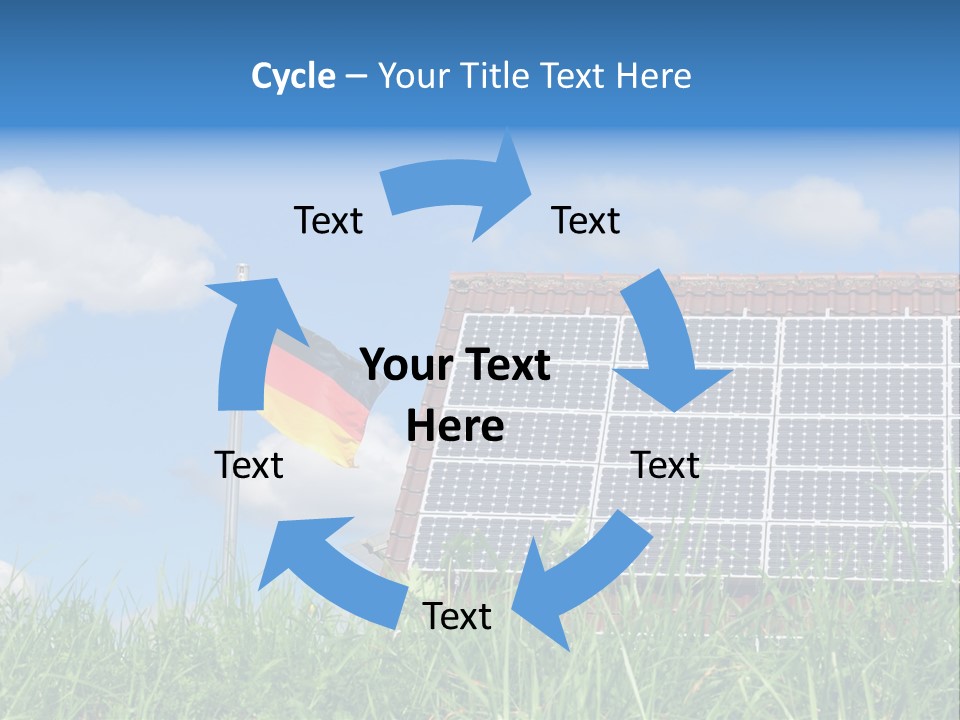 Cycle – Your Title Text Here

Text

Text

Your Text Here

Text

Text

Text